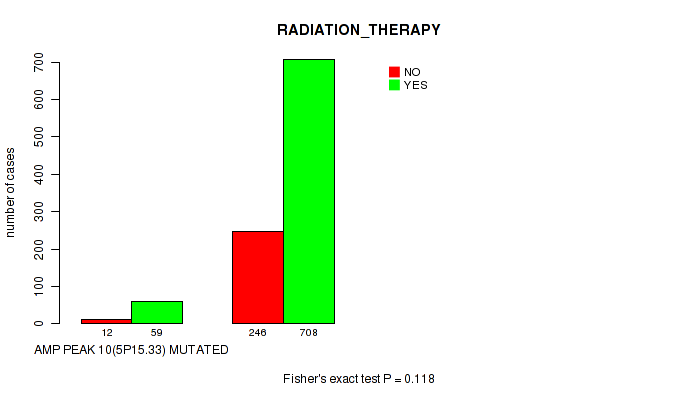 RADIATION_THERAPY

NO
YES

number of cases

0
100
200
300
400
500
600
700

12
59
246
708

AMP PEAK 10(5P15.33) MUTATED

Fisher's exact test P = 0.118